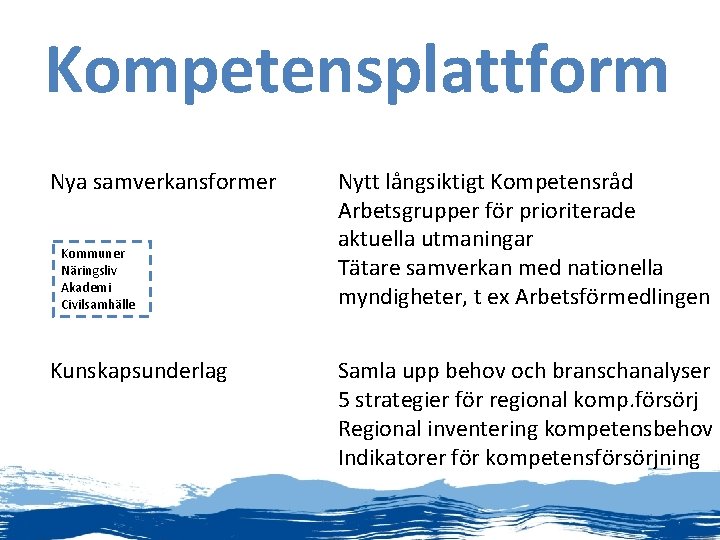 Kompetensplattform

Nya samverkansformer

Kommuner
Näringsliv
Akademi
Civilsamhälle

Nytt långsiktigt Kompetensråd
Arbetsgrupper för prioriterade aktuella utmaningar
Tätare samverkan med nationella myndigheter, t ex Arbetsförmedlingen

Kunskapsunderlag

Samla upp behov och branschanalyser
5 strategier för regional komp.försörj
Regional inventering kompetensbehov
Indikatorer för kompetensförsörjning